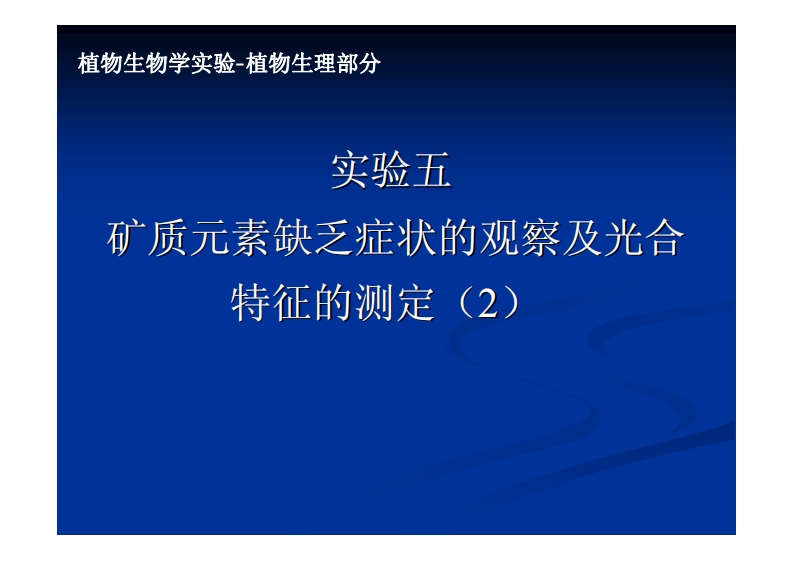 植物生物学实验-植物生理部分

实验五
矿质元素缺乏症状的观察及光合特征的测定（2）